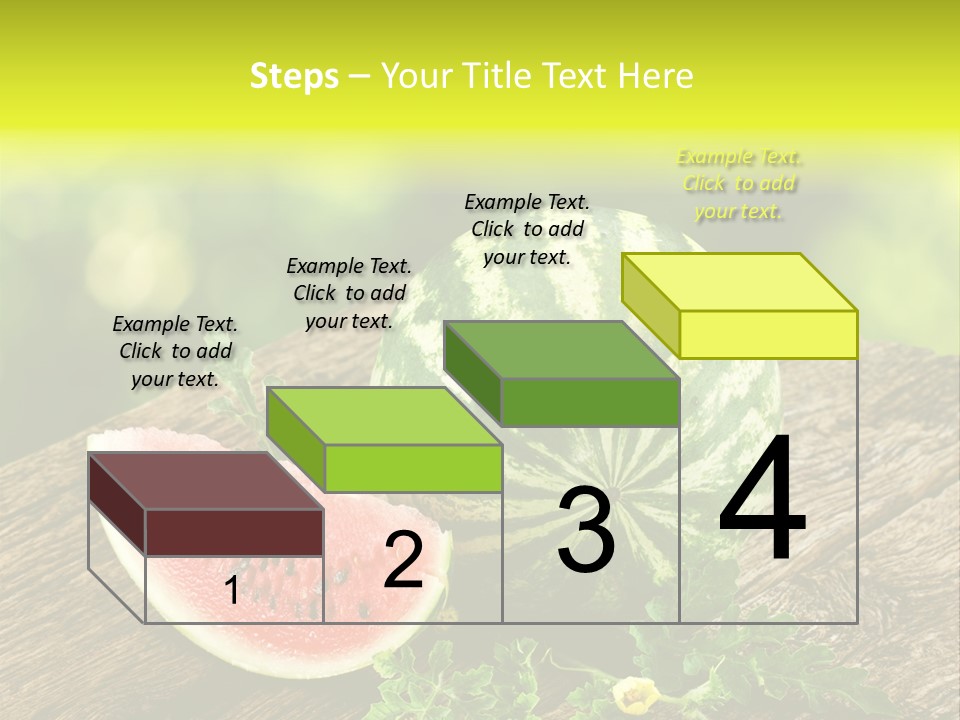 Steps – Your Title Text Here

Example Text. Click to add your text.

Example Text. Click to add your text.

Example Text. Click to add your text.

Example Text. Click to add your text.

1

2

3

4